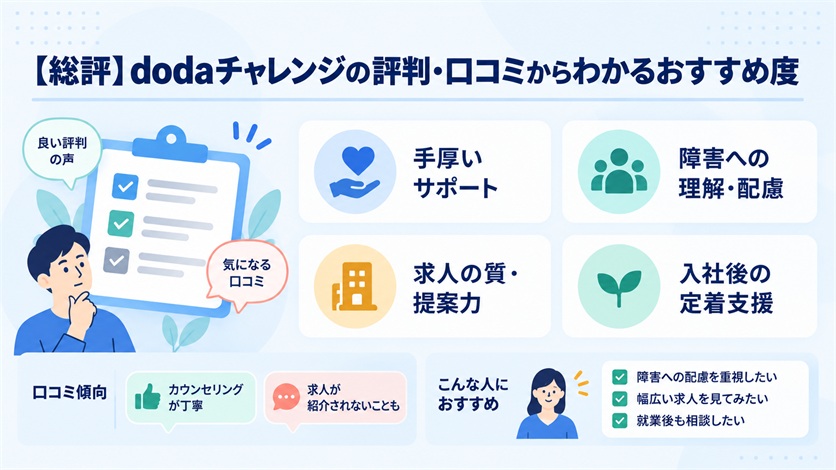 【総評】dodaチャレンジの評判・口コミからわかるおすすめ度

良い評判の声

気になる口コミ

手厚いサポート

障害への理解・配慮

求人の質・提案力

入社後の定着支援

口コミ傾向

カウンセリングが丁寧

求人が紹介されないことも

こんな人におすすめ

障害への配慮を重視したい
幅広い求人を見てみたい
就業後も相談したい